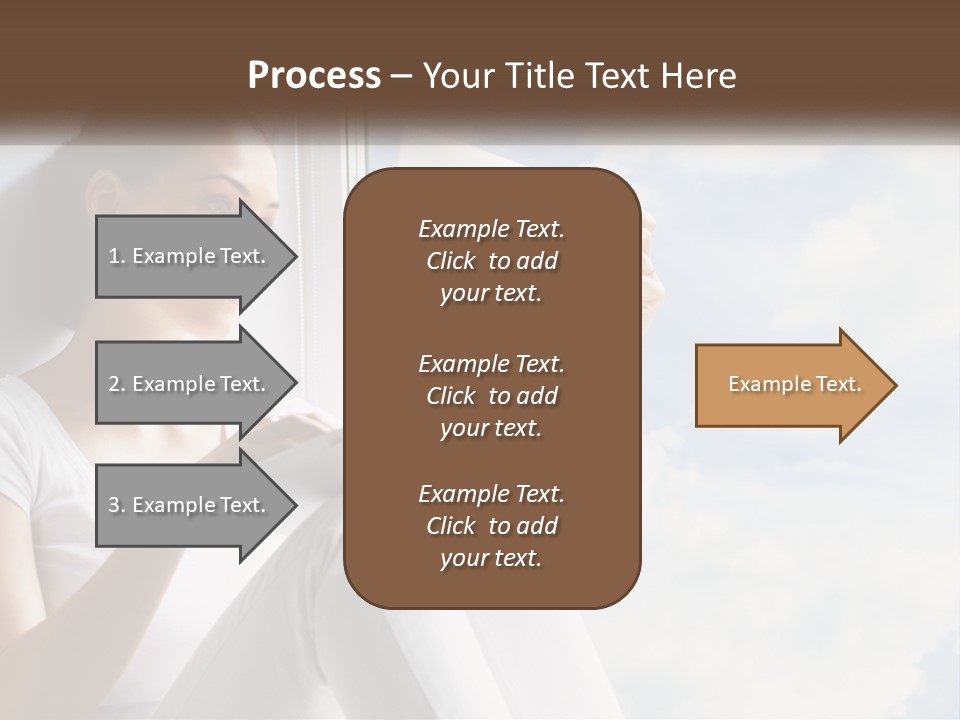 Process – Your Title Text Here

1. Example Text.

2. Example Text.

3. Example Text.

Example Text. Click to add your text.

Example Text. Click to add your text.

Example Text. Click to add your text.

Example Text.